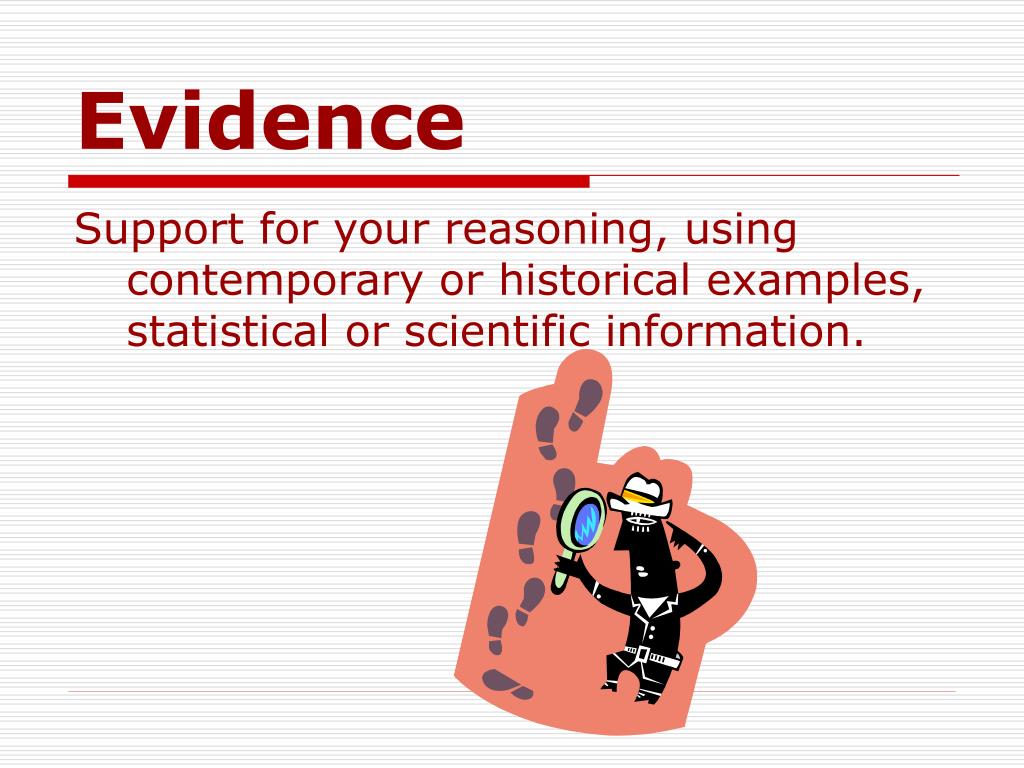 Evidence

Support for your reasoning, using contemporary or historical examples, statistical or scientific information.